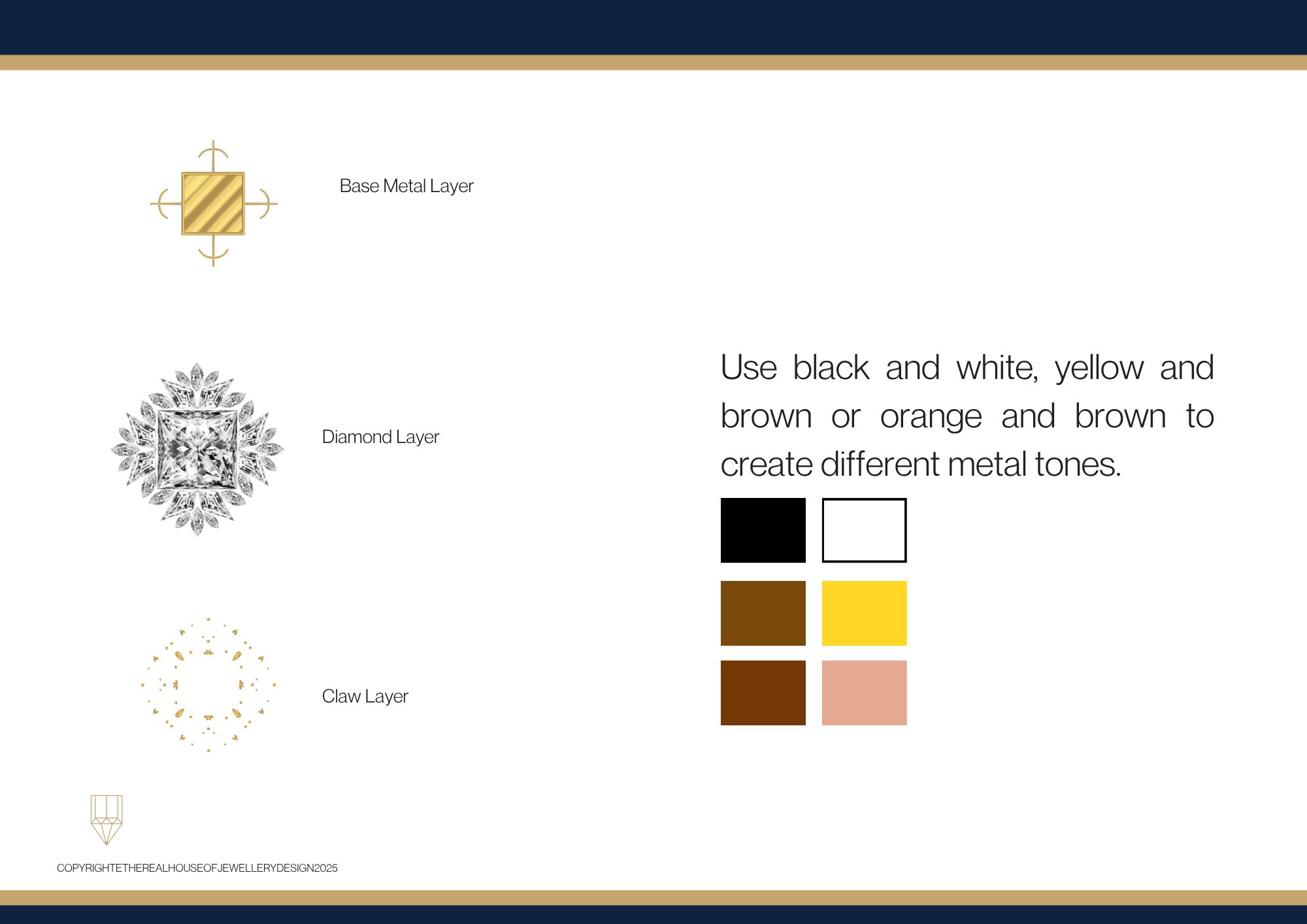 Base Metal Layer

Diamond Layer

Claw Layer

Use black and white, yellow and brown or orange and brown to create different metal tones.

COPYRIGHTETHEREALHOUSEOFJEWELLERYDESIGN2025